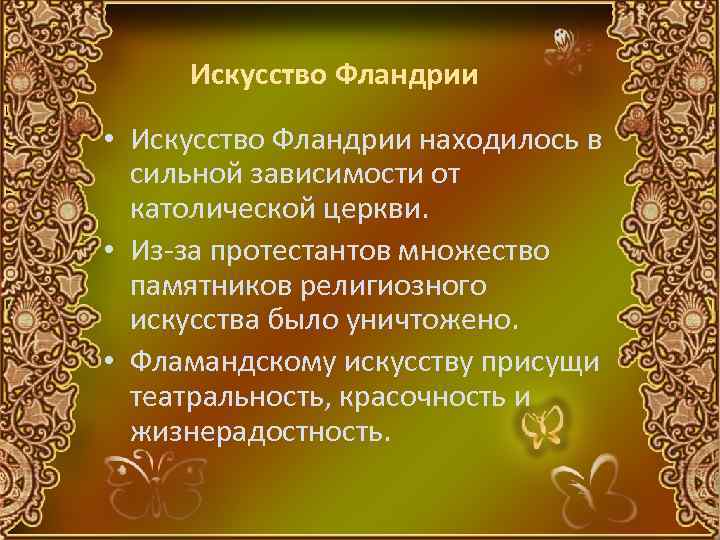 Искусство Фландрии

• Искусство Фландрии находилось в сильной зависимости от католической церкви.
• Из-за протестантов множество памятников религиозного искусства было уничтожено.
• Фламандскому искусству присущи театральность, красочность и жизнерадостность.